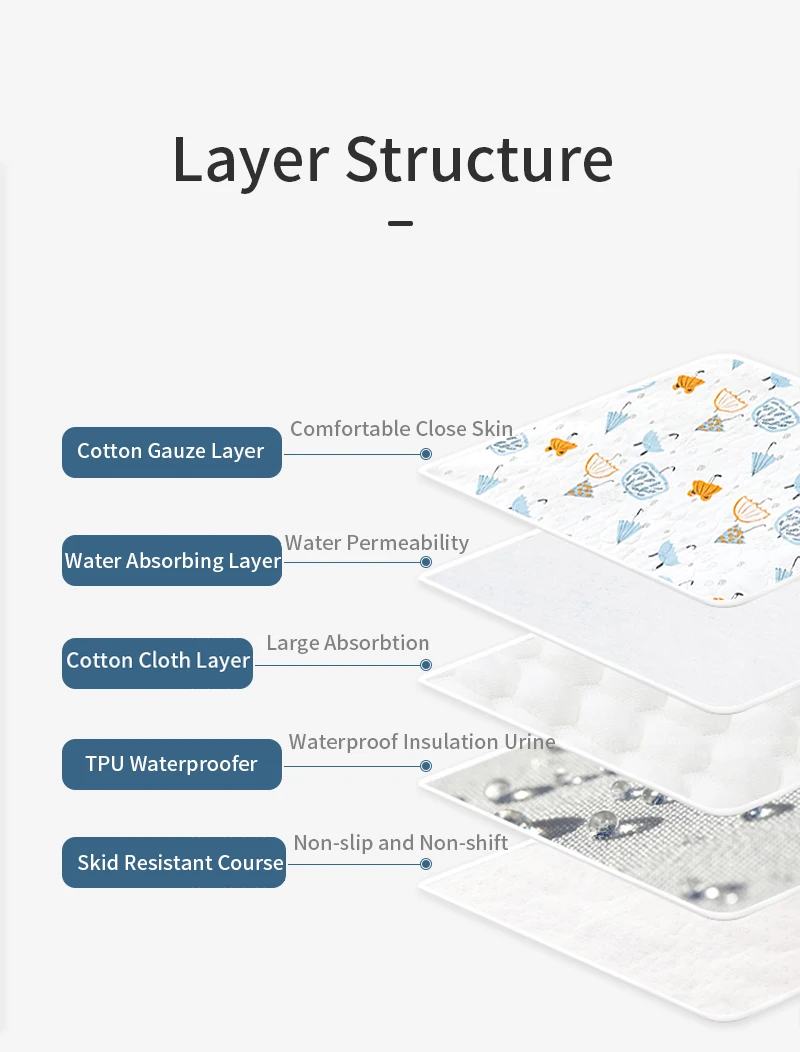 Layer Structure

Cotton Gauze Layer
Comfortable Close Skin

Water Absorbing Layer
Water Permeability

Cotton Cloth Layer
Large Absorbtion

TPU Waterproofer
Waterproof Insulation Urine

Skid Resistant Course
Non-slip and Non-shift